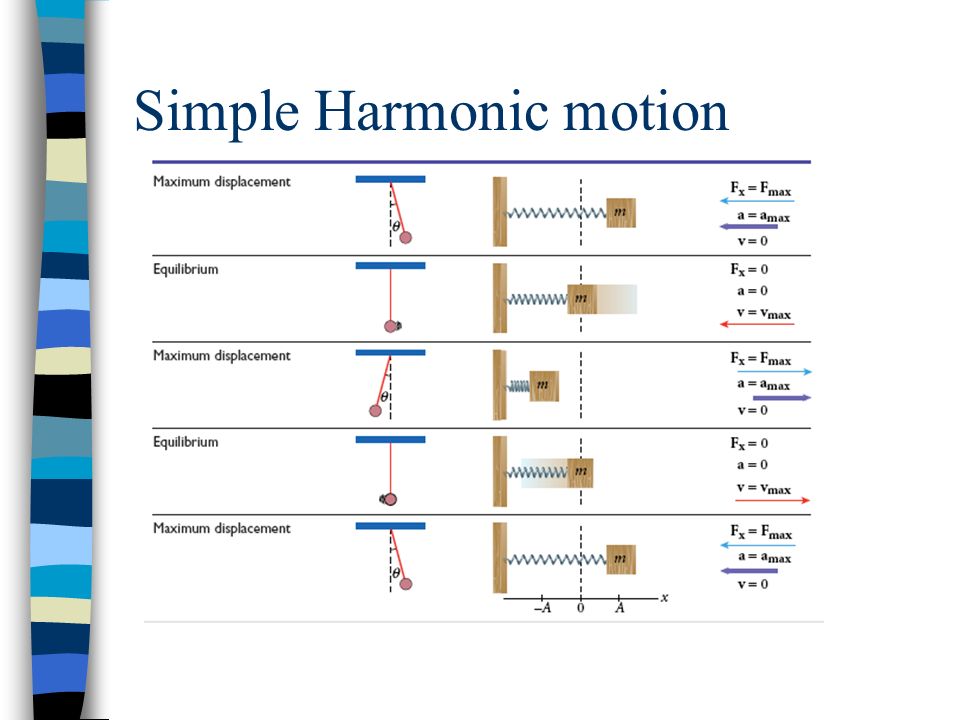 Simple Harmonic motion

Maximum displacement
$\theta$
$m$
$F_x = F_{max}$
$a = a_{max}$
$v = 0$

Equilibrium
$m$
$F_x = 0$
$a = 0$
$v = v_{max}$

Maximum displacement
$\theta$
$m$
$F_x = F_{max}$
$a = a_{max}$
$v = 0$

Equilibrium
$m$
$F_x = 0$
$a = 0$
$v = v_{max}$

Maximum displacement
$\theta$
$m$
$F_x = F_{max}$
$a = a_{max}$
$v = 0$

$-A$ $0$ $A$ $x$